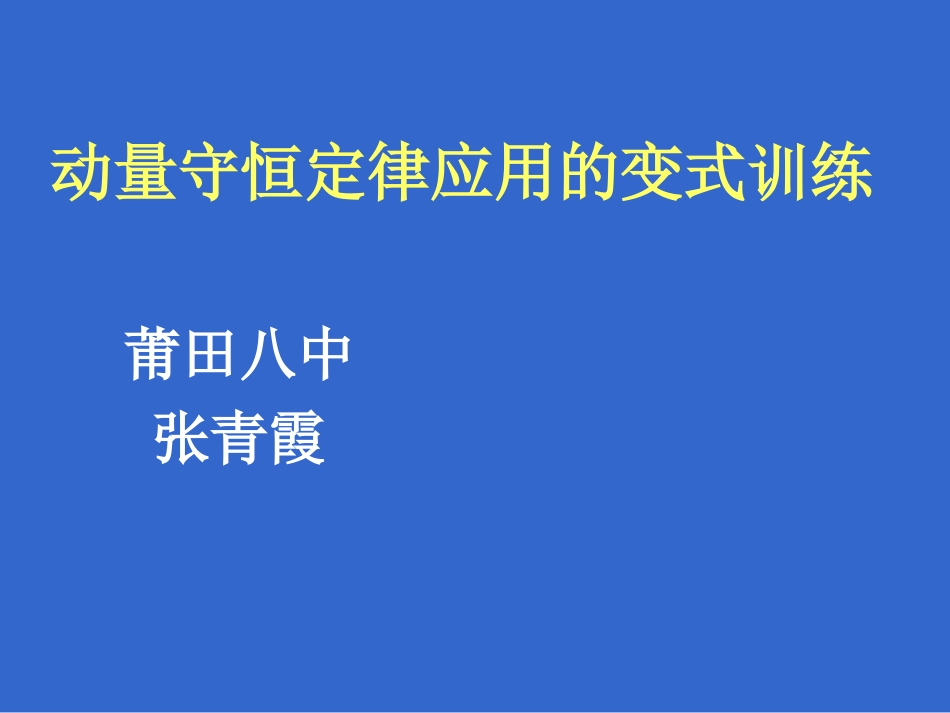 动量守恒定律应用的变式训练

莆田八中
张青霞